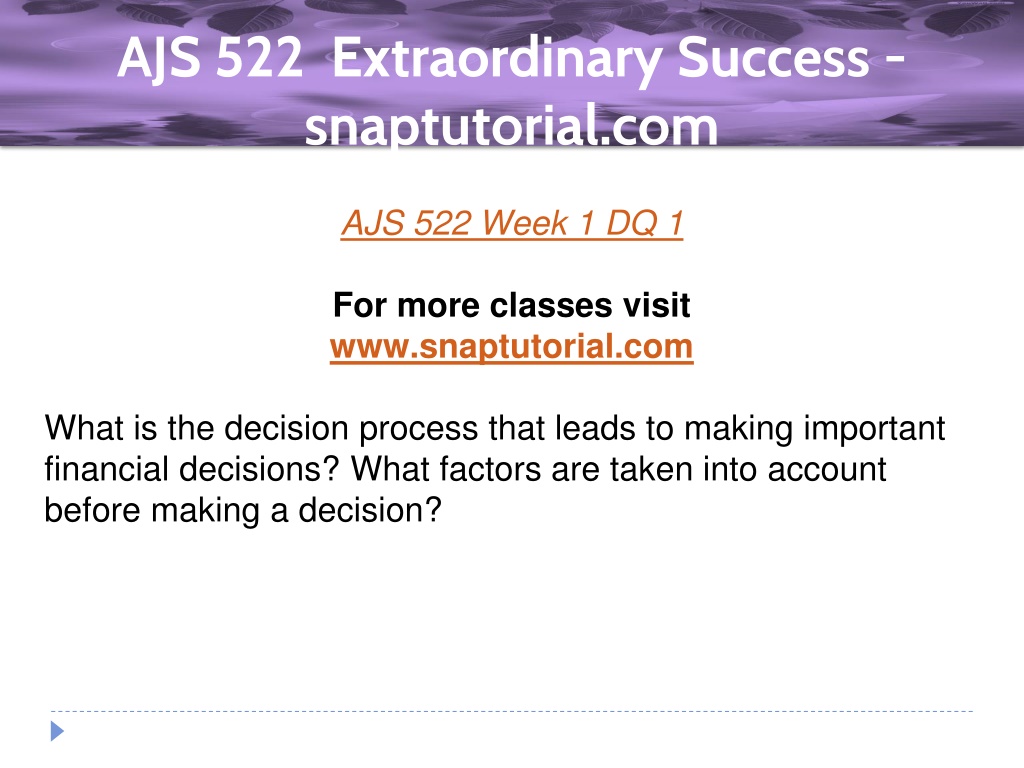 AJS 522 Extraordinary Success - snaptutorial.com

AJS 522 Week 1 DQ 1

For more classes visit
www.snaptutorial.com

What is the decision process that leads to making important financial decisions? What factors are taken into account before making a decision?